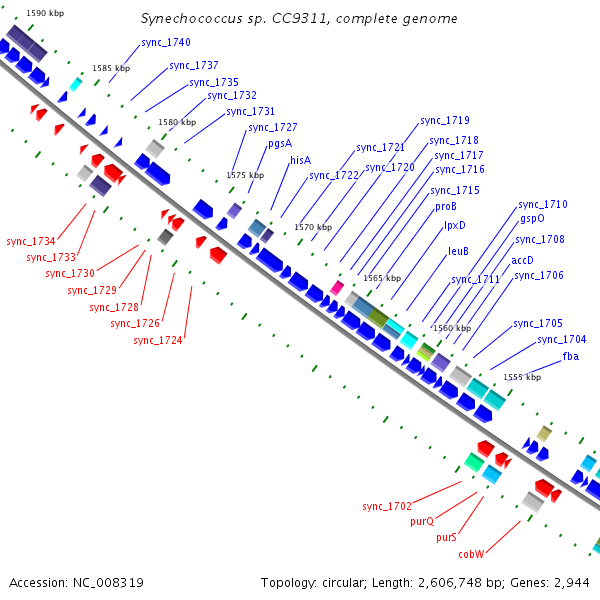 Synechococcus sp. CC9311, complete genome

1590 kbp
1585 kbp
1580 kbp
1575 kbp
1570 kbp
1565 kbp
1560 kbp
1555 kbp

sync_1740
sync_1737
sync_1735
sync_1732
sync_1731
sync_1727
pgsA
hisA
sync_1722
sync_1721
sync_1720
sync_1719
sync_1718
sync_1717
sync_1716
sync_1715
proB
lpxD
leuB
sync_1711
sync_1710
gspO
sync_1708
accD
sync_1706
sync_1705
sync_1704
fba

sync_1734
sync_1733
sync_1730
sync_1729
sync_1728
sync_1726
sync_1724
sync_1702
purQ
purS
cobW

Accession: NC_008319
Topology: circular; Length: 2,606,748 bp; Genes: 2,944